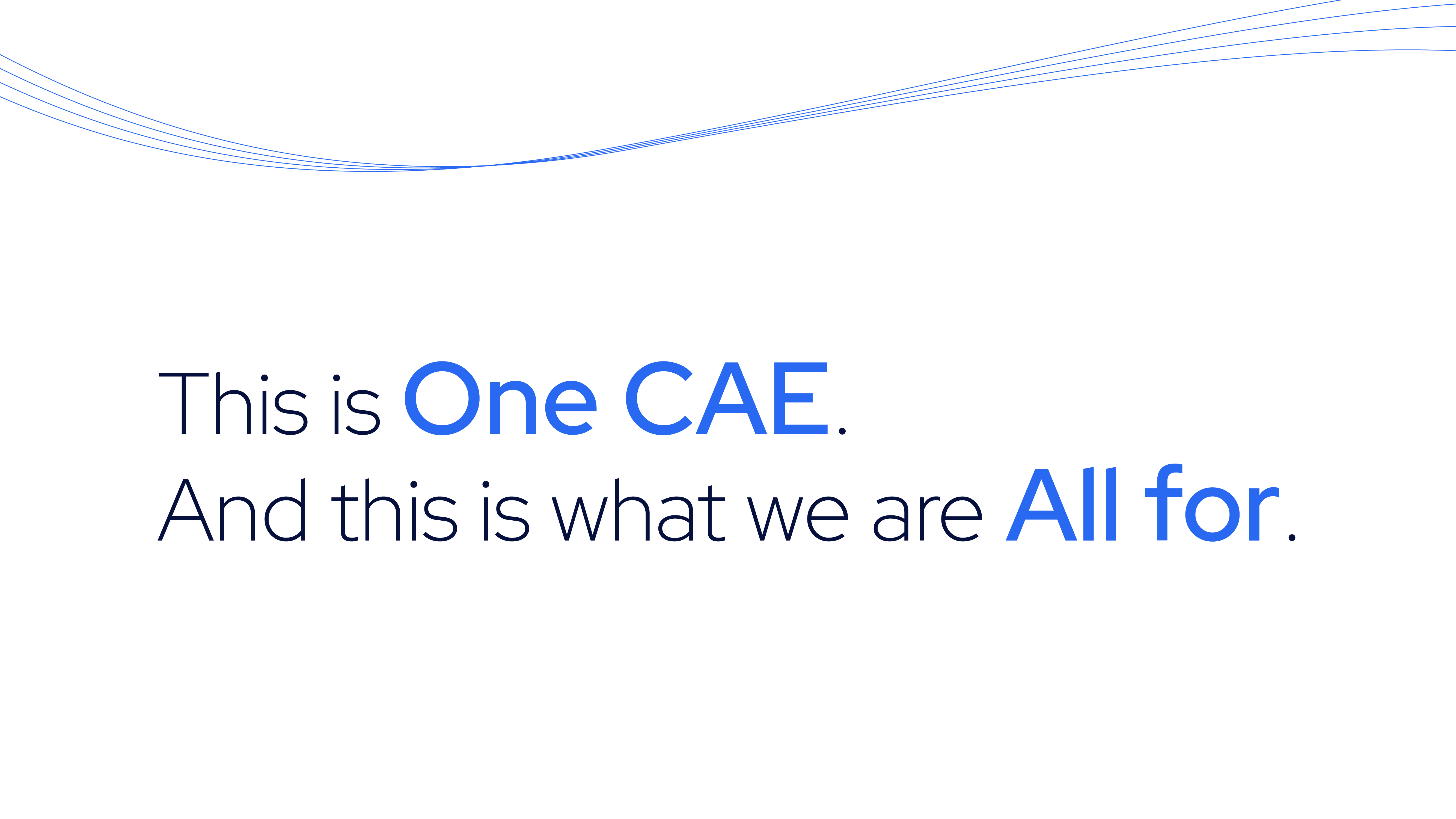 This is One CAE.
And this is what we are All for.